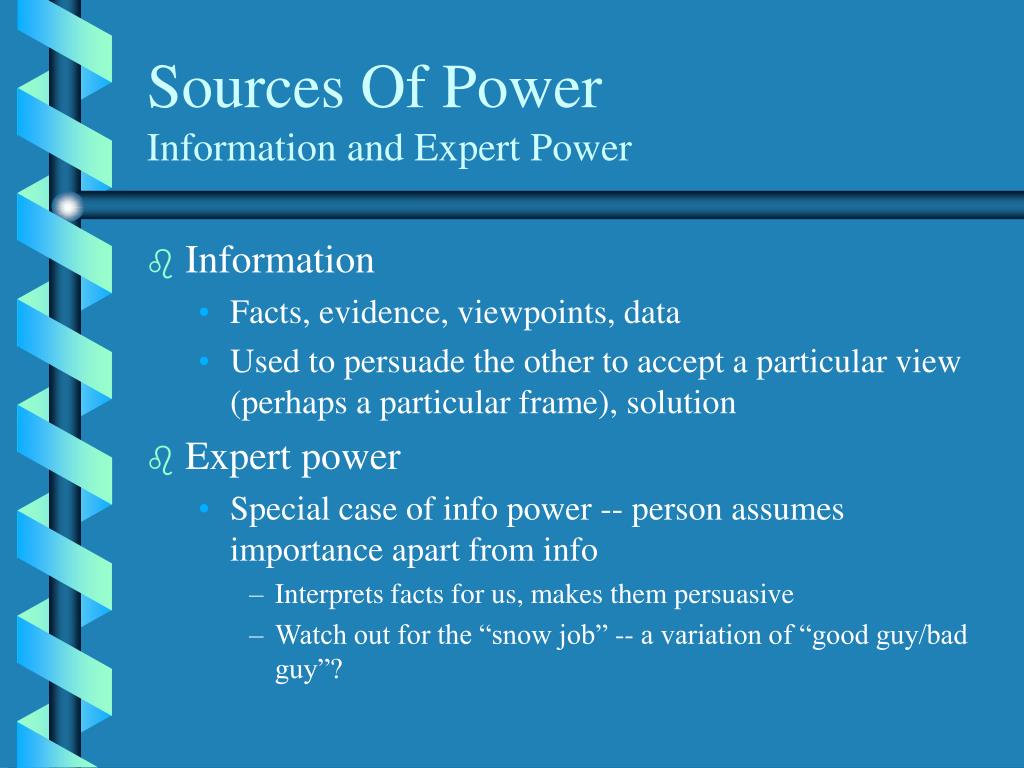 Sources Of Power
Information and Expert Power

Information

• Facts, evidence, viewpoints, data
• Used to persuade the other to accept a particular view (perhaps a particular frame), solution

Expert power

• Special case of info power -- person assumes importance apart from info
– Interprets facts for us, makes them persuasive
– Watch out for the “snow job” -- a variation of “good guy/bad guy”?